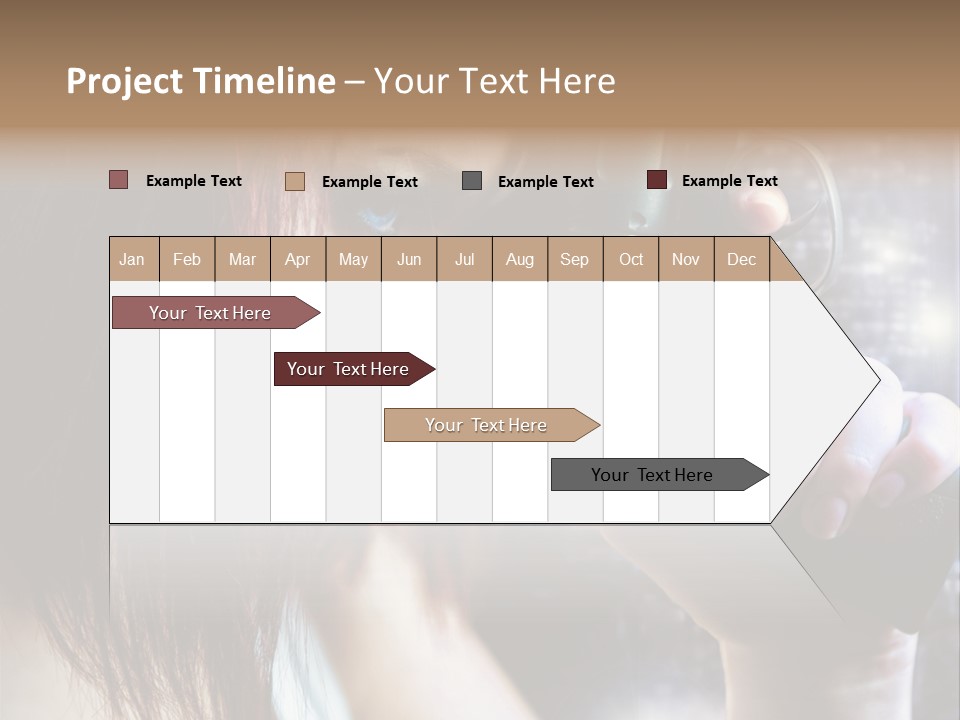 Project Timeline – Your Text Here

Example Text
Example Text
Example Text
Example Text

| Jan | Feb | Mar | Apr | May | Jun | Jul | Aug | Sep | Oct | Nov | Dec |
|---|---|---|---|---|---|---|---|---|---|---|---|

Your Text Here

Your Text Here

Your Text Here

Your Text Here